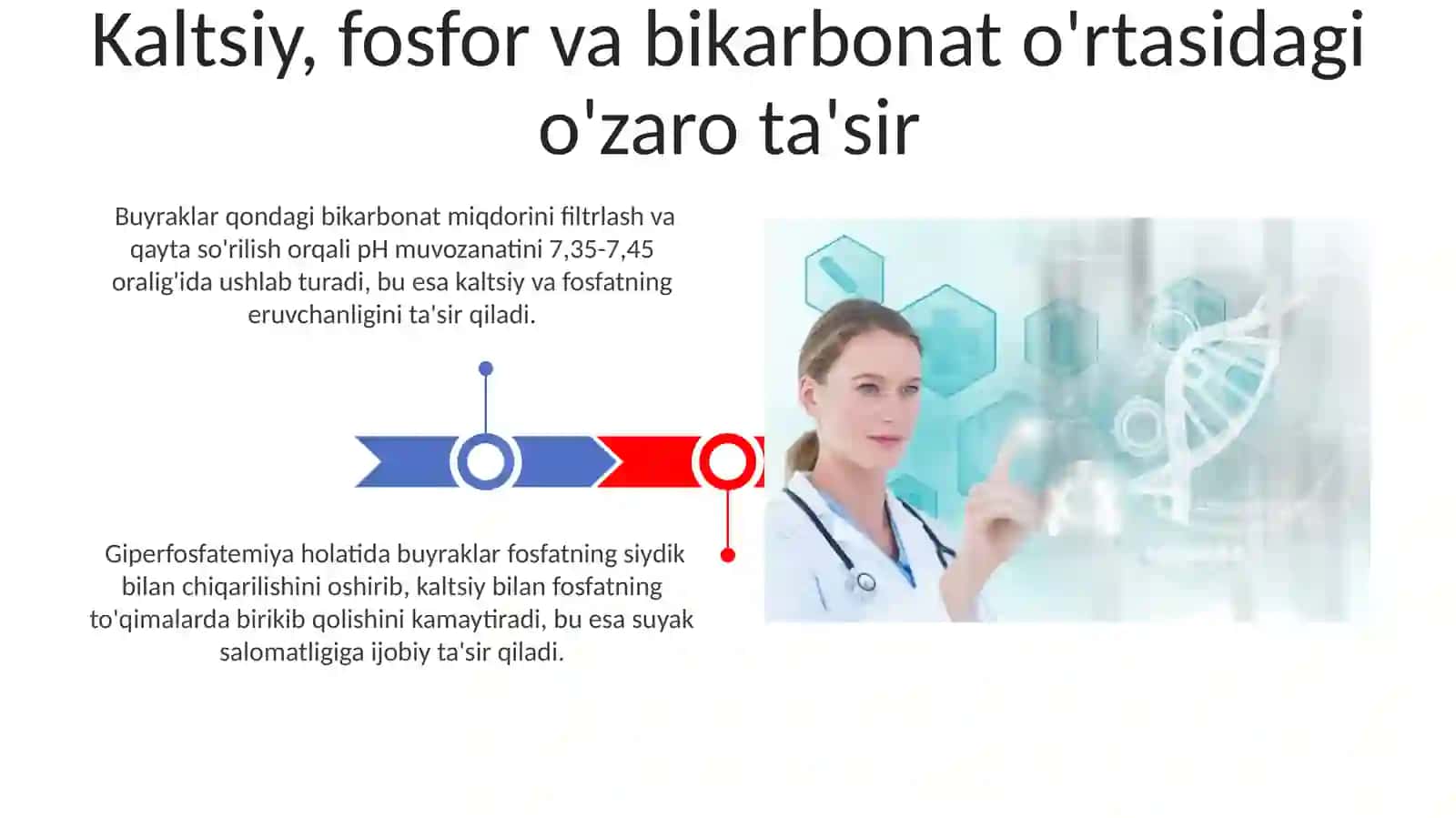 Kaltsiy, fosfor va bikarbonat o'rtasidagi o'zaro ta'sir

Buyraklar qondagi bikarbonat miqdorini filtrlash va qayta so'rilish orqali pH muvozanatini 7,35-7,45 oralig'ida ushlab turadi, bu esa kaltsiy va fosfatning eruvchanligini ta'sir qiladi.

Giperfosfatemiya holatida buyraklar fosfatning siydik bilan chiqarilishini oshirib, kaltsiy bilan fosfatning to'qimalarda birikib qolishini kamaytiradi, bu esa suyak salomatligiga ijobiy ta'sir qiladi.